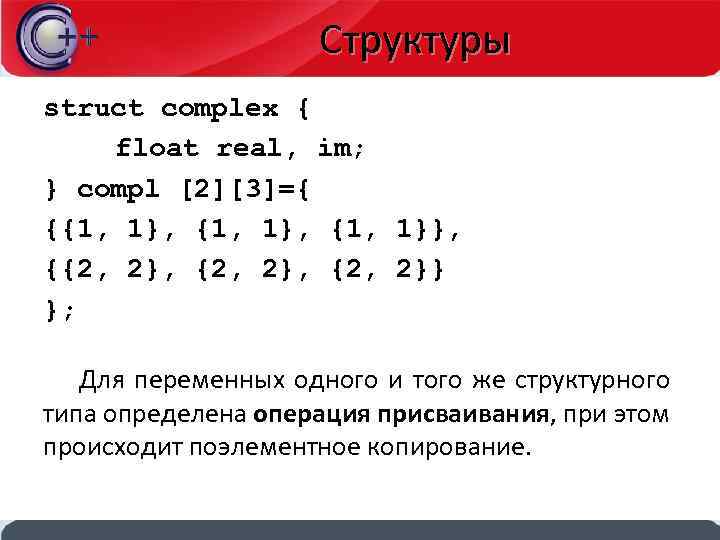 C++

Структуры

struct complex {
    float real, im;
} compl [2][3]={
{{1, 1}, {1, 1}, {1, 1}},
{{2, 2}, {2, 2}, {2, 2}}
};

Для переменных одного и того же структурного типа определена операция присваивания, при этом происходит поэлементное копирование.